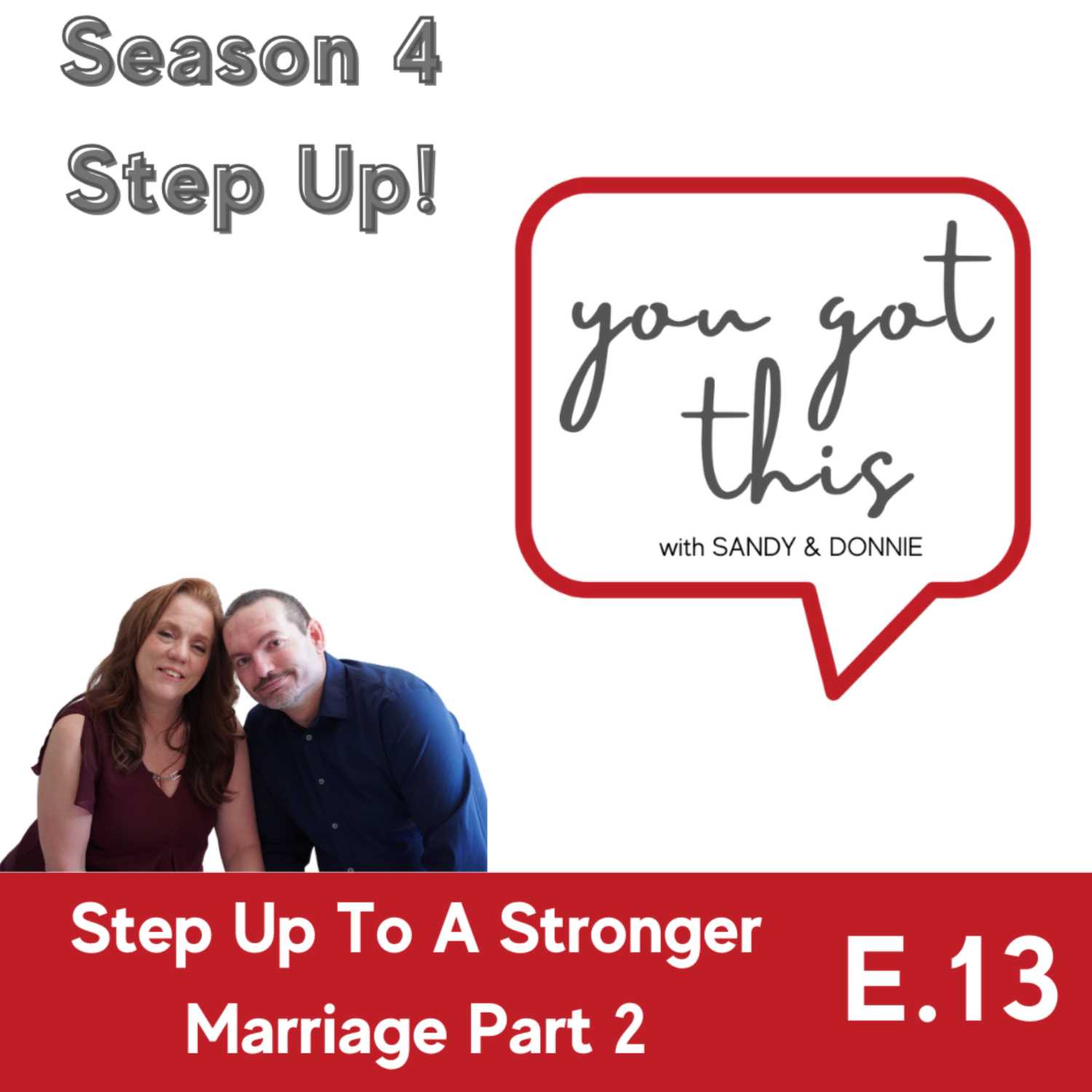 Season 4
Step Up!

you got this
with SANDY & DONNIE

Step Up To A Stronger Marriage Part 2

E.13